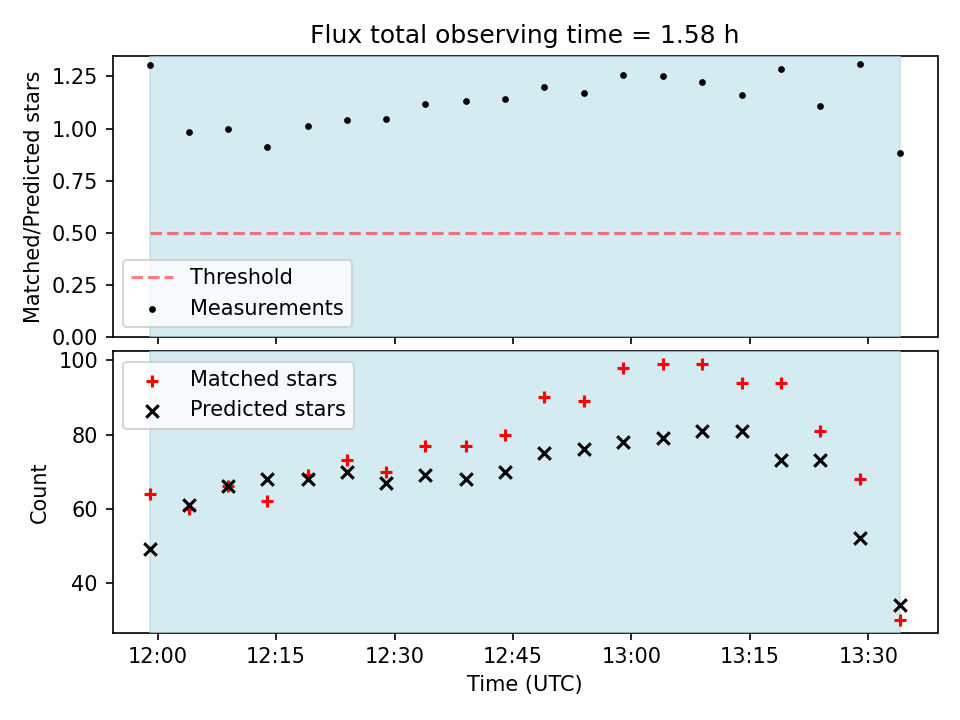 Flux total observing time = 1.58 h

Matched/Predicted stars

1.25
1.00
0.75
0.50
0.25
0.00

Threshold
Measurements

Count

100
80
60
40

Matched stars
Predicted stars

12:00
12:15
12:30
12:45
13:00
13:15
13:30

Time (UTC)